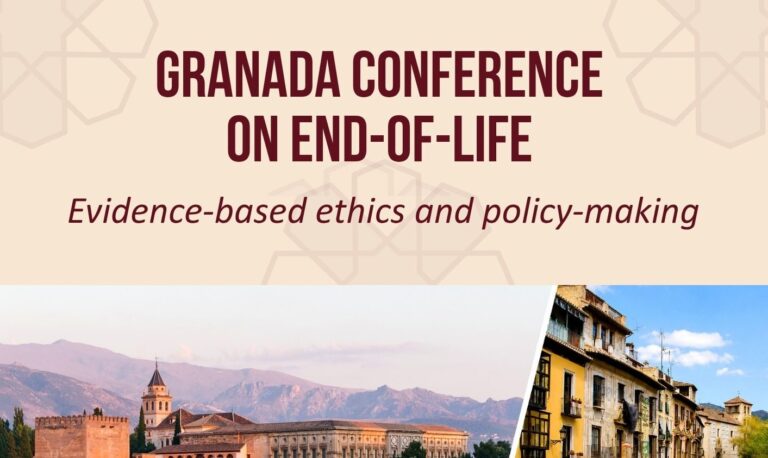 GRANADA CONFERENCE ON END-OF-LIFE

Evidence-based ethics and policy-making